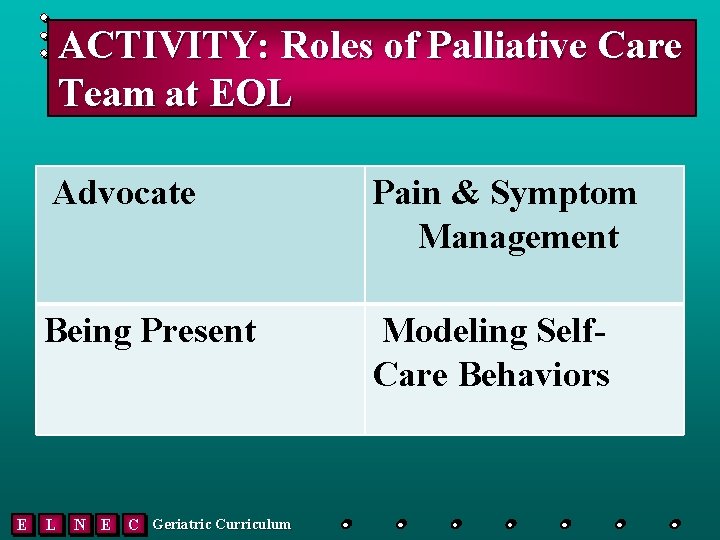 ACTIVITY: Roles of Palliative Care Team at EOL

| Advocate | Pain & Symptom Management |
|---|---|
| Being Present | Modeling Self-Care Behaviors |

E L N E C Geriatric Curriculum